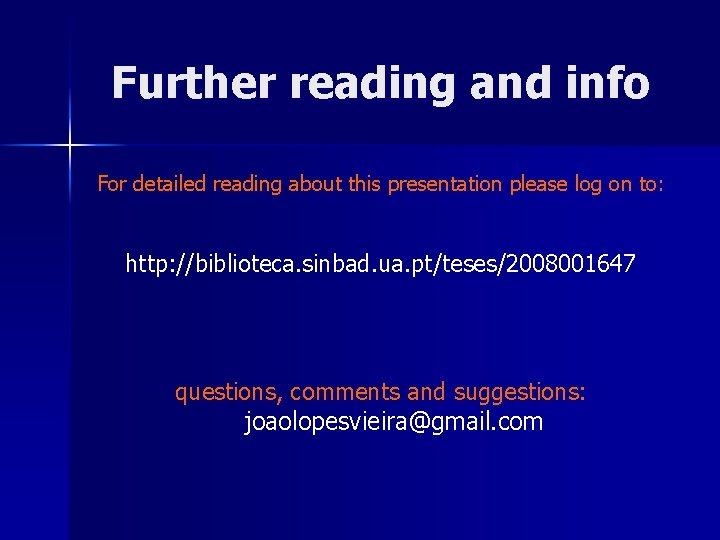 Further reading and info

For detailed reading about this presentation please log on to:

http://biblioteca.sinbad.ua.pt/teses/2008001647

questions, comments and suggestions:
joaolopesvieira@gmail.com